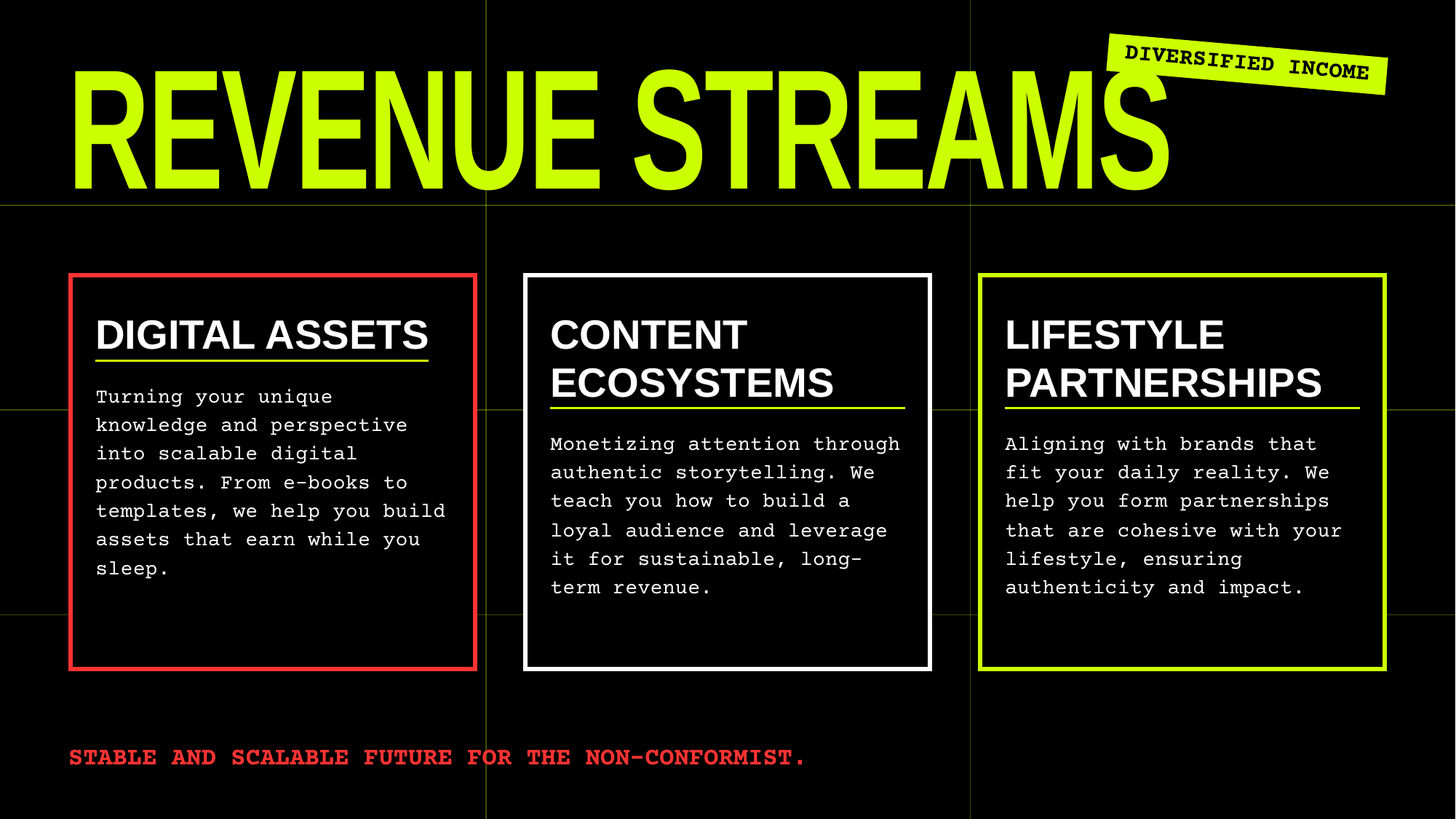 REVENUE STREAMS

DIVERSIFIED INCOME

DIGITAL ASSETS

Turning your unique knowledge and perspective into scalable digital products. From e-books to templates, we help you build assets that earn while you sleep.

CONTENT ECOSYSTEMS

Monetizing attention through authentic storytelling. We teach you how to build a loyal audience and leverage it for sustainable, long-term revenue.

LIFESTYLE PARTNERSHIPS

Aligning with brands that fit your daily reality. We help you form partnerships that are cohesive with your lifestyle, ensuring authenticity and impact.

STABLE AND SCALABLE FUTURE FOR THE NON-CONFORMIST.